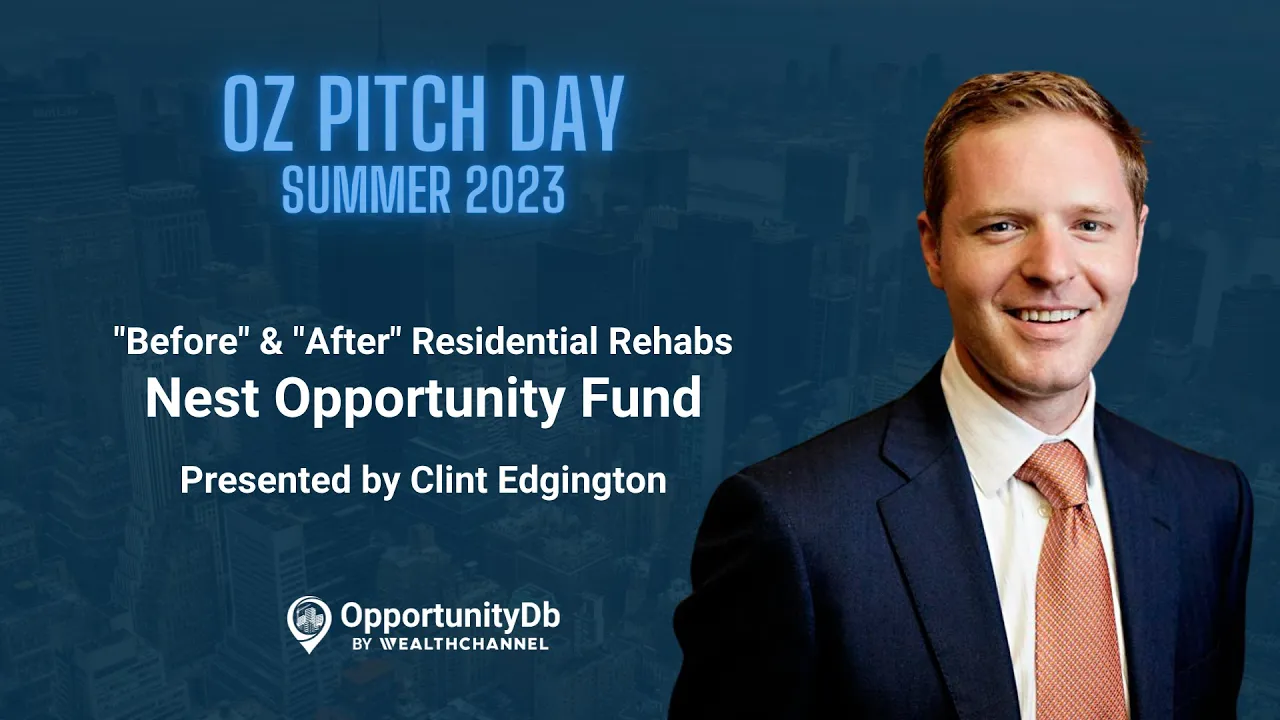 OZ PITCH DAY
SUMMER 2023

"Before" & "After" Residential Rehabs
Nest Opportunity Fund

Presented by Clint Edgington

OpportunityDb
BY WEALTHCHANNEL